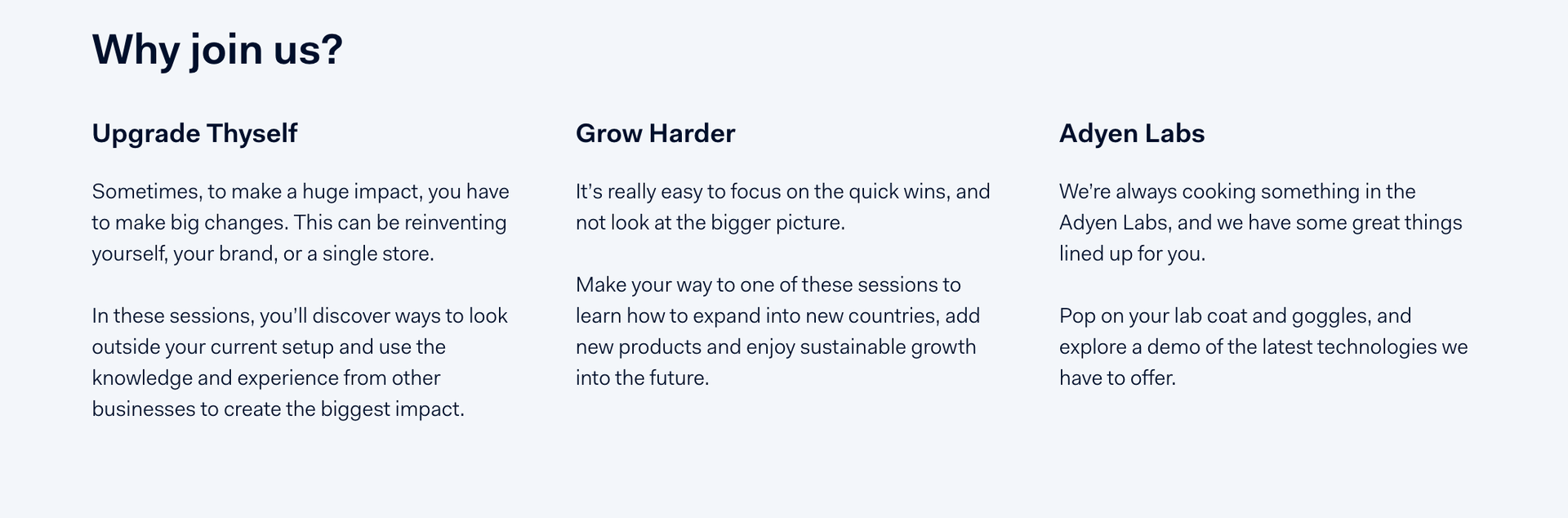 Why join us?

Upgrade Thyself

Sometimes, to make a huge impact, you have to make big changes. This can be reinventing yourself, your brand, or a single store.

In these sessions, you'll discover ways to look outside your current setup and use the knowledge and experience from other businesses to create the biggest impact.

Grow Harder

It's really easy to focus on the quick wins, and not look at the bigger picture.

Make your way to one of these sessions to learn how to expand into new countries, add new products and enjoy sustainable growth into the future.

Adyen Labs

We're always cooking something in the Adyen Labs, and we have some great things lined up for you.

Pop on your lab coat and goggles, and explore a demo of the latest technologies we have to offer.